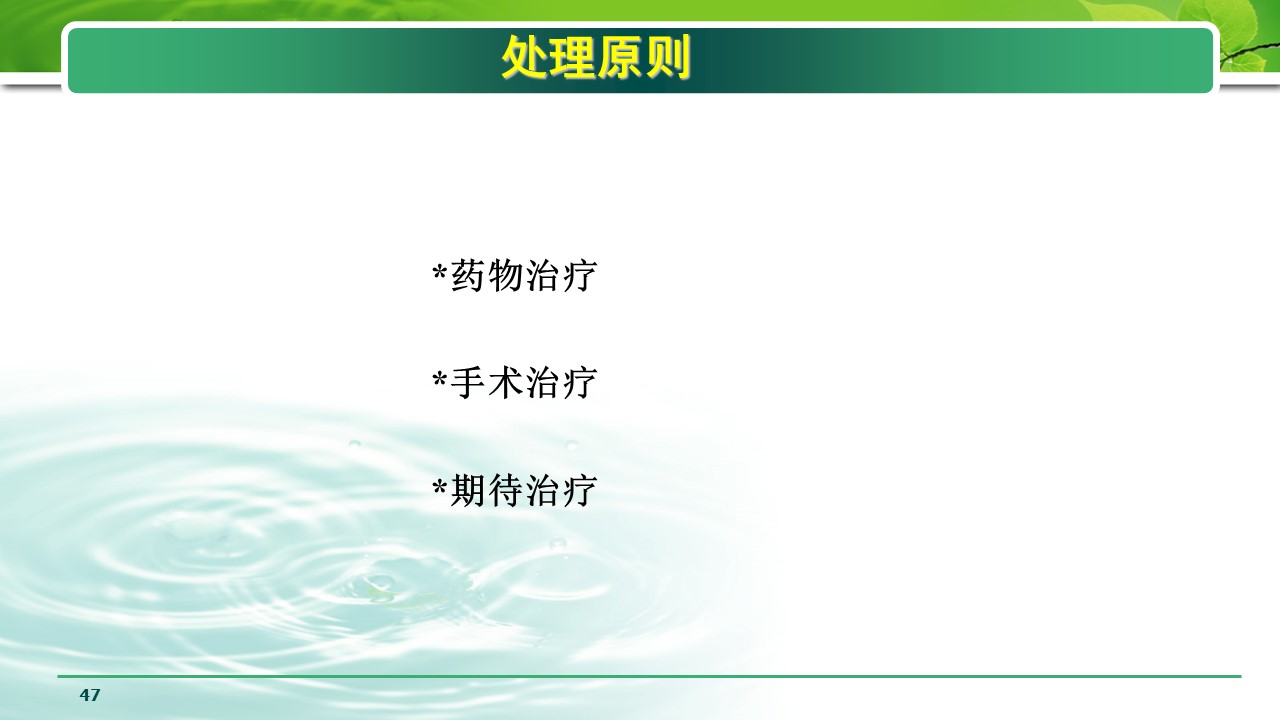 处理原则

*药物治疗

*手术治疗

*期待治疗

47